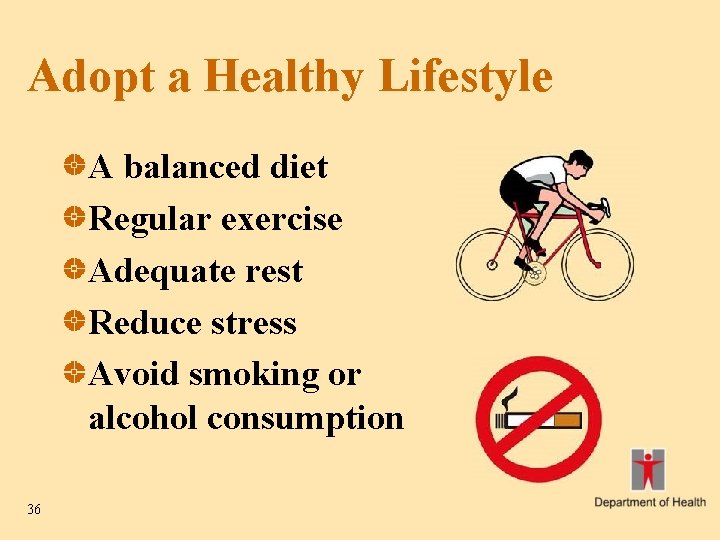 Adopt a Healthy Lifestyle

A balanced diet

Regular exercise

Adequate rest

Reduce stress

Avoid smoking or alcohol consumption

36

Department of Health